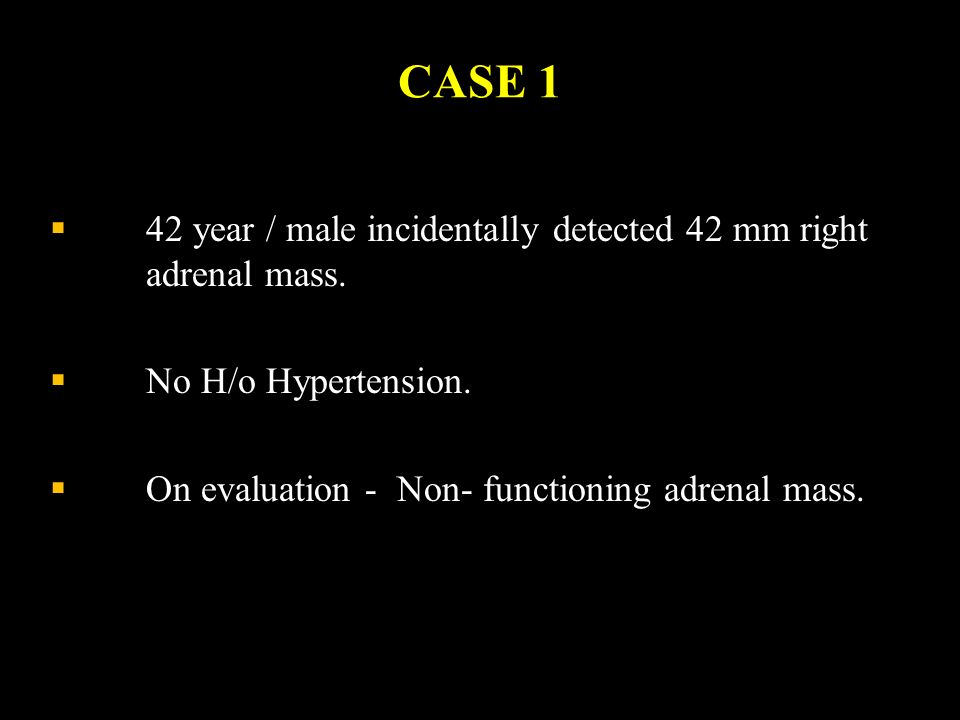 CASE 1

▪ 42 year / male incidentally detected 42 mm right adrenal mass.

▪ No H/o Hypertension.

▪ On evaluation - Non- functioning adrenal mass.